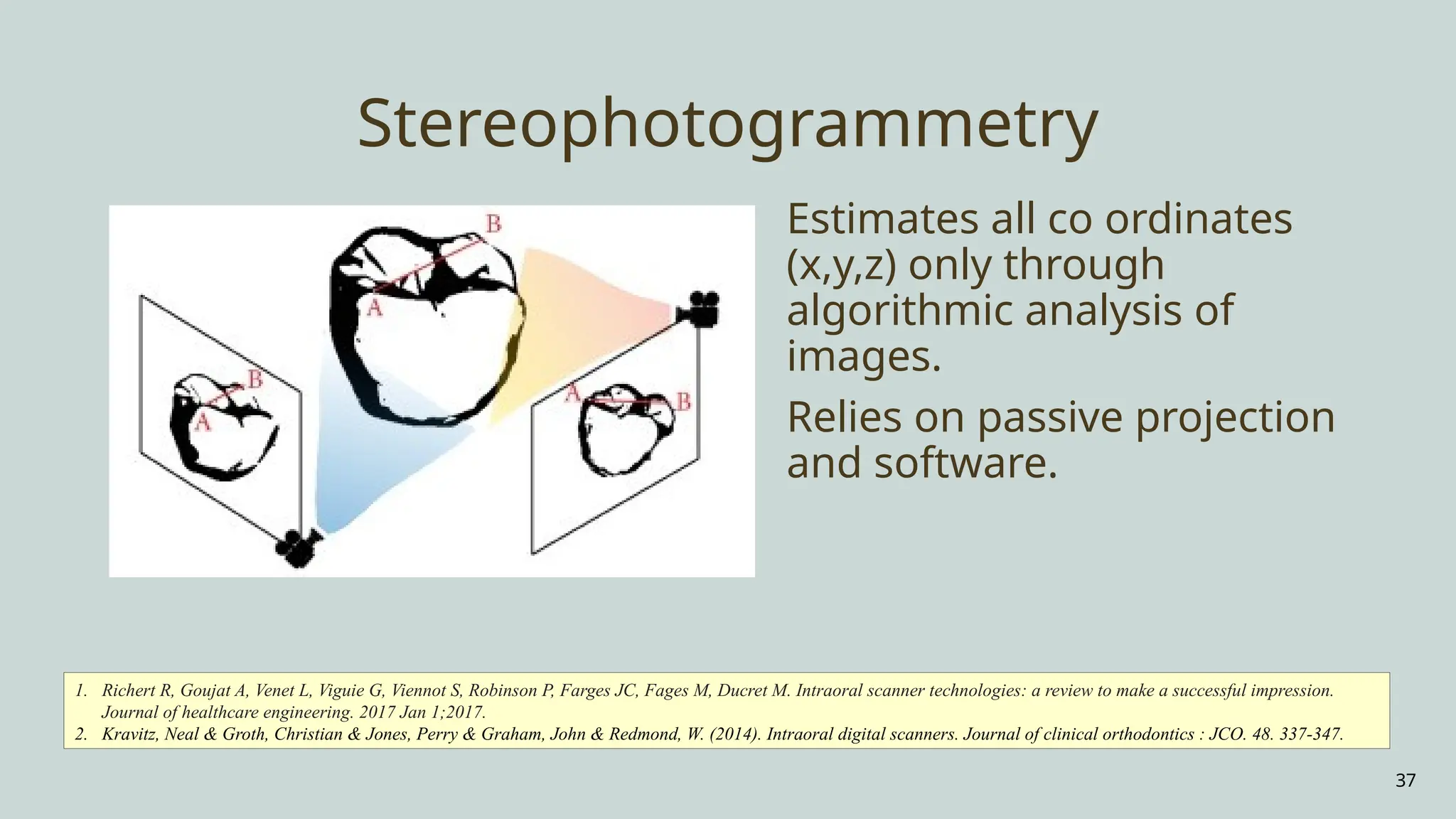 Stereophotogrammetry

B
A
B
A
A
B

Estimates all co ordinates (x,y,z) only through algorithmic analysis of images.

Relies on passive projection and software.

1. Richert R, Goujat A, Venet L, Viguie G, Viennot S, Robinson P, Farges JC, Fages M, Ducret M. Intraoral scanner technologies: a review to make a successful impression. Journal of healthcare engineering. 2017 Jan 1;2017.
2. Kravitz, Neal & Groth, Christian & Jones, Perry & Graham, John & Redmond, W. (2014). Intraoral digital scanners. Journal of clinical orthodontics : JCO. 48. 337-347.

37